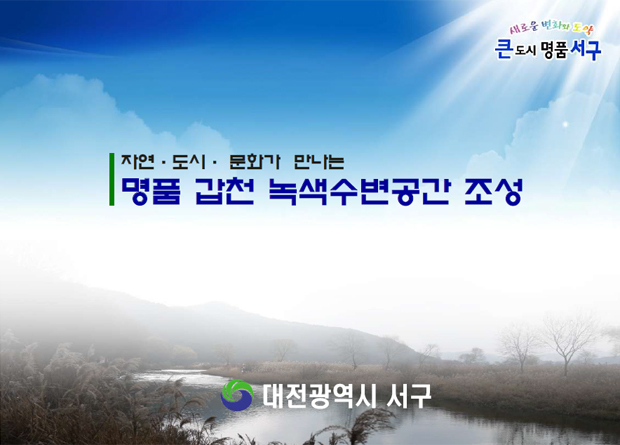 새로운 변화와 도약
큰 도시 명품 서구

자연 · 도시 · 문화가 만나는
명품 갑천 녹색수변공간 조성

대전광역시 서구